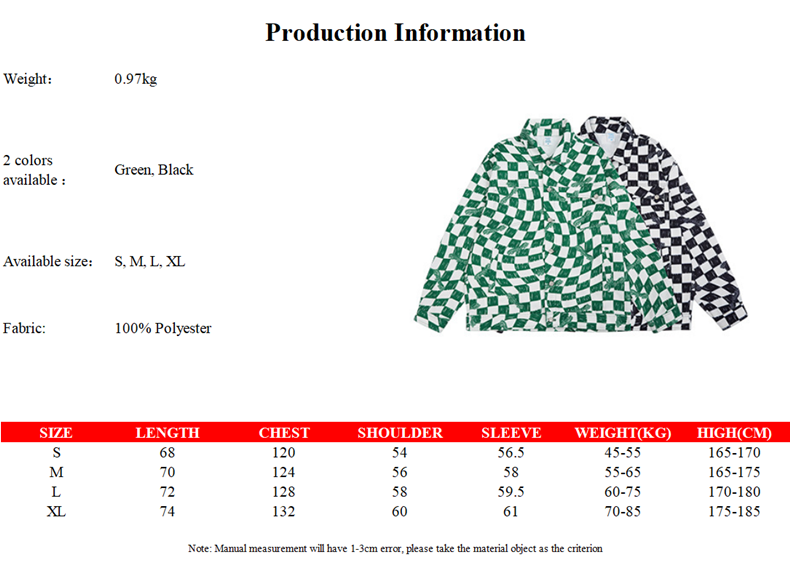 Production Information

Weight： 0.97kg

2 colors available： Green, Black

Available size： S, M, L, XL

Fabric: 100% Polyester

| SIZE | LENGTH | CHEST | SHOULDER | SLEEVE | WEIGHT(KG) | HIGH(CM) |
|---|---|---|---|---|---|---|
| S | 68 | 120 | 54 | 56.5 | 45-55 | 165-170 |
| M | 70 | 124 | 56 | 58 | 55-65 | 165-175 |
| L | 72 | 128 | 58 | 59.5 | 60-75 | 170-180 |
| XL | 74 | 132 | 60 | 61 | 70-85 | 175-185 |

Note: Manual measurement will have 1-3cm error, please take the material object as the criterion